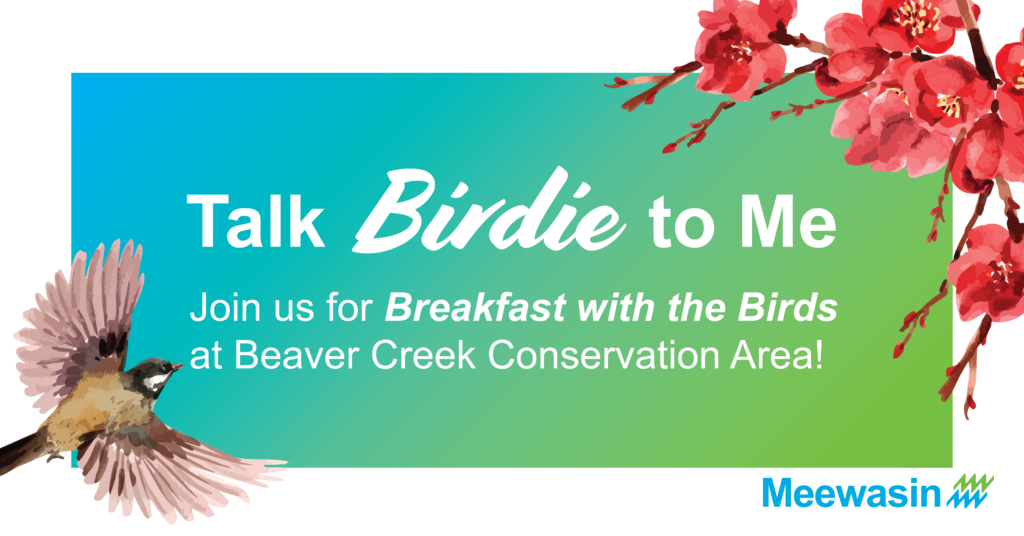 Talk Birdie to Me

Join us for Breakfast with the Birds at Beaver Creek Conservation Area!

Meewasin